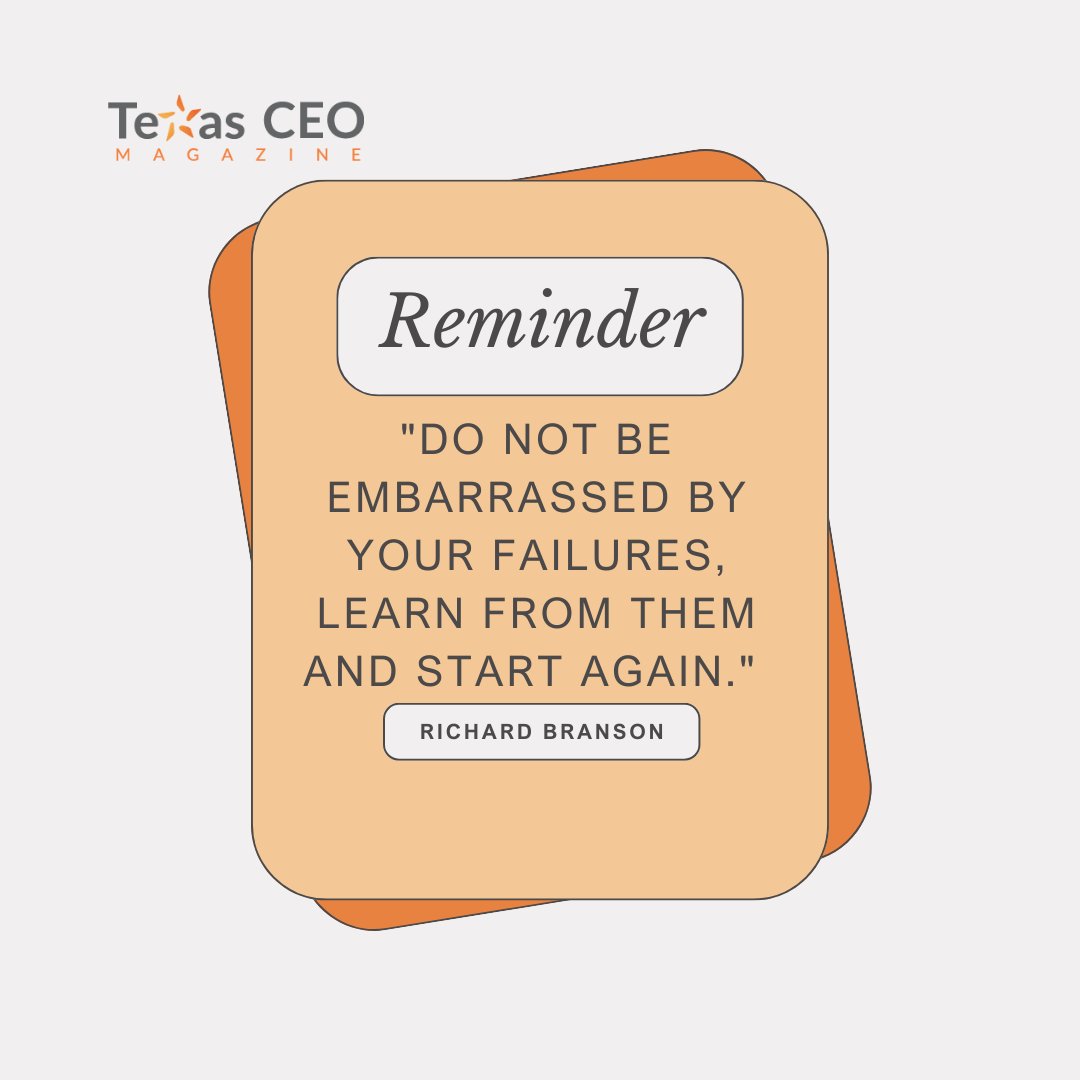 Texas CEO
MAGAZINE

Reminder

"DO NOT BE EMBARRASSED BY YOUR FAILURES, LEARN FROM THEM AND START AGAIN."

RICHARD BRANSON